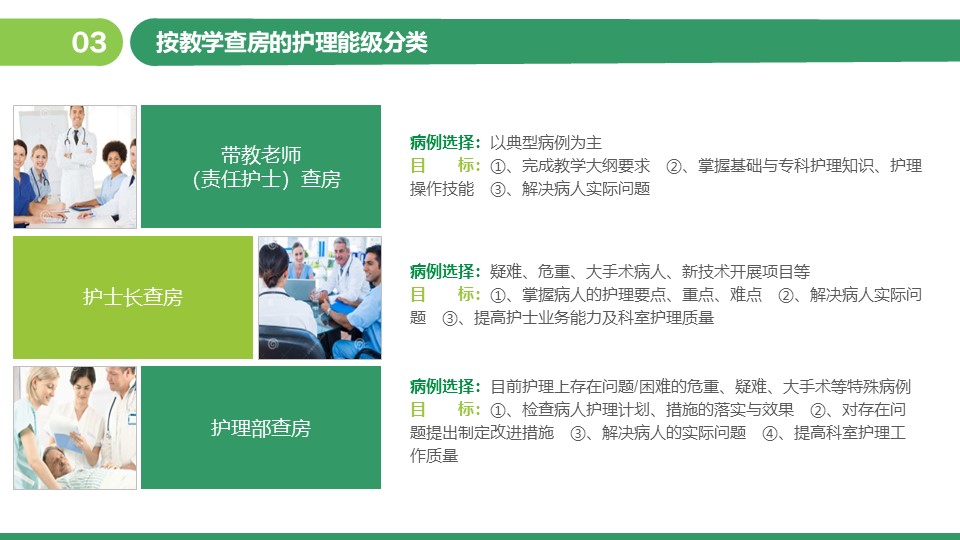 03

按教学查房的护理能级分类

带教老师
(责任护士）查房

病例选择：以典型病例为主
目　标：①、完成教学大纲要求　②、掌握基础与专科护理知识、护理操作技能　③、解决病人实际问题

护士长查房

病例选择：疑难、危重、大手术病人、新技术开展项目等
目　标：①、掌握病人的护理要点、重点、难点　②、解决病人实际问题　③、提高护士业务能力及科室护理质量

护理部查房

病例选择：目前护理上存在问题/困难的危重、疑难、大手术等特殊病例
目　标：①、检查病人护理计划、措施的落实与效果　②、对存在问题提出制定改进措施　③、解决病人的实际问题　④、提高科室护理工作质量